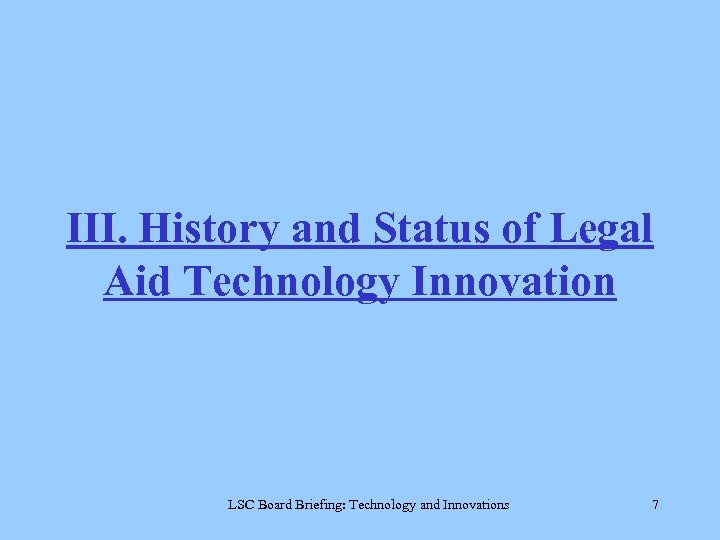 III. History and Status of Legal Aid Technology Innovation

LSC Board Briefing: Technology and Innovations

7